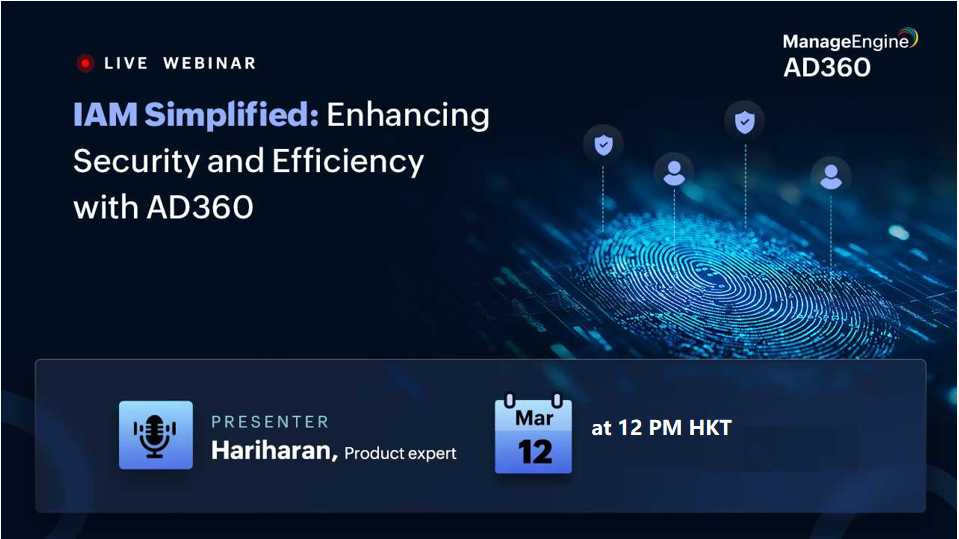 LIVE WEBINAR

ManageEngine
AD360

IAM Simplified: Enhancing Security and Efficiency with AD360

PRESENTER
Hariharan, Product expert

Mar
12

at 12 PM HKT